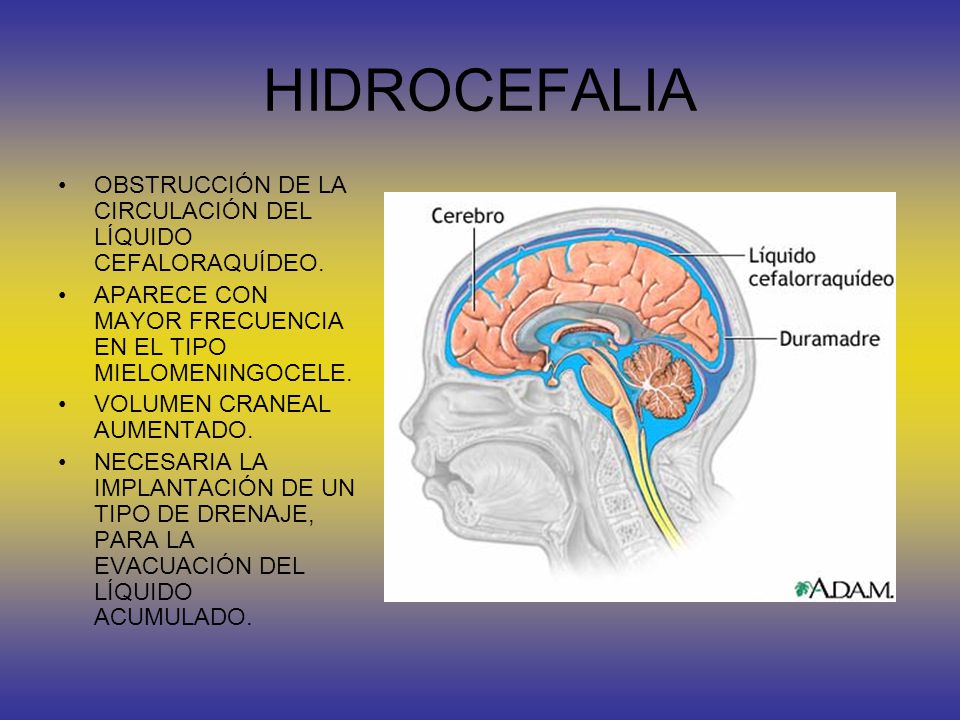 HIDROCEFALIA

• OBSTRUCCIÓN DE LA CIRCULACIÓN DEL LÍQUIDO CEFALORAQUÍDEO.
• APARECE CON MAYOR FRECUENCIA EN EL TIPO MIELOMENINGOCELE.
• VOLUMEN CRANEAL AUMENTADO.
• NECESARIA LA IMPLANTACIÓN DE UN TIPO DE DRENAJE, PARA LA EVACUACIÓN DEL LÍQUIDO ACUMULADO.

Cerebro
Líquido cefalorraquídeo
Duramadre
A.D.A.M.